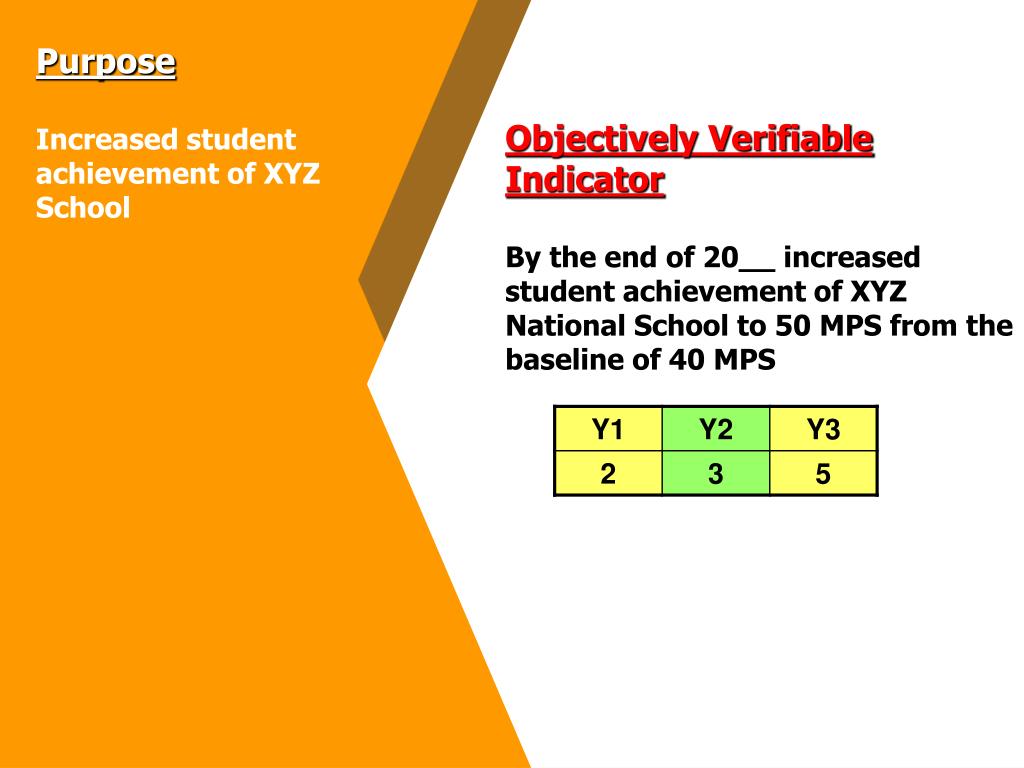 Purpose

Increased student achievement of XYZ School

Objectively Verifiable Indicator

By the end of 20__ increased student achievement of XYZ National School to 50 MPS from the baseline of 40 MPS

| Y1 | Y2 | Y3 |
|---|---|---|
| 2 | 3 | 5 |